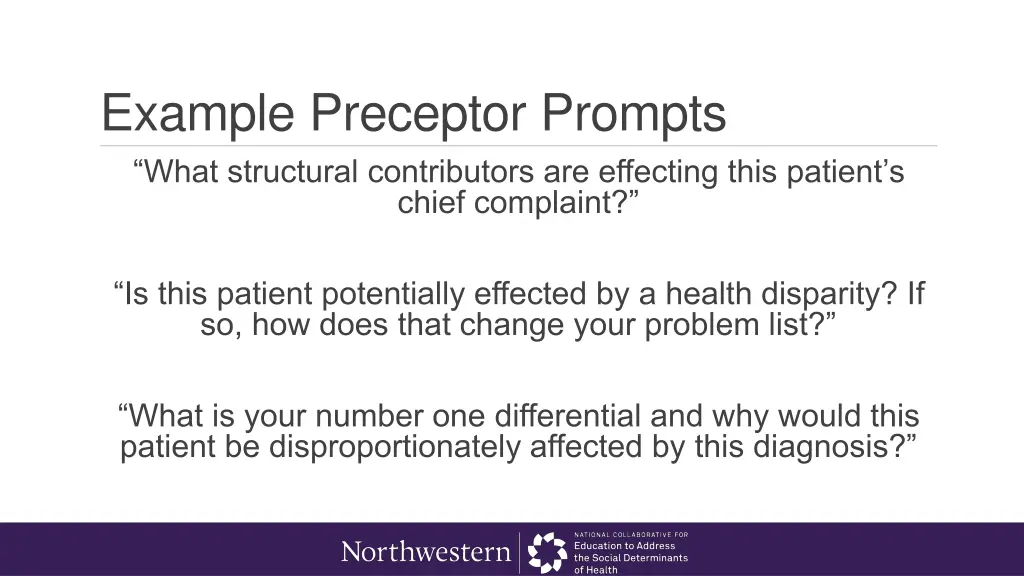 Example Preceptor Prompts

“What structural contributors are effecting this patient’s chief complaint?”

“Is this patient potentially effected by a health disparity? If so, how does that change your problem list?”

“What is your number one differential and why would this patient be disproportionately affected by this diagnosis?”

Northwestern

NATIONAL COLLABORATIVE FOR
Education to Address the Social Determinants of Health